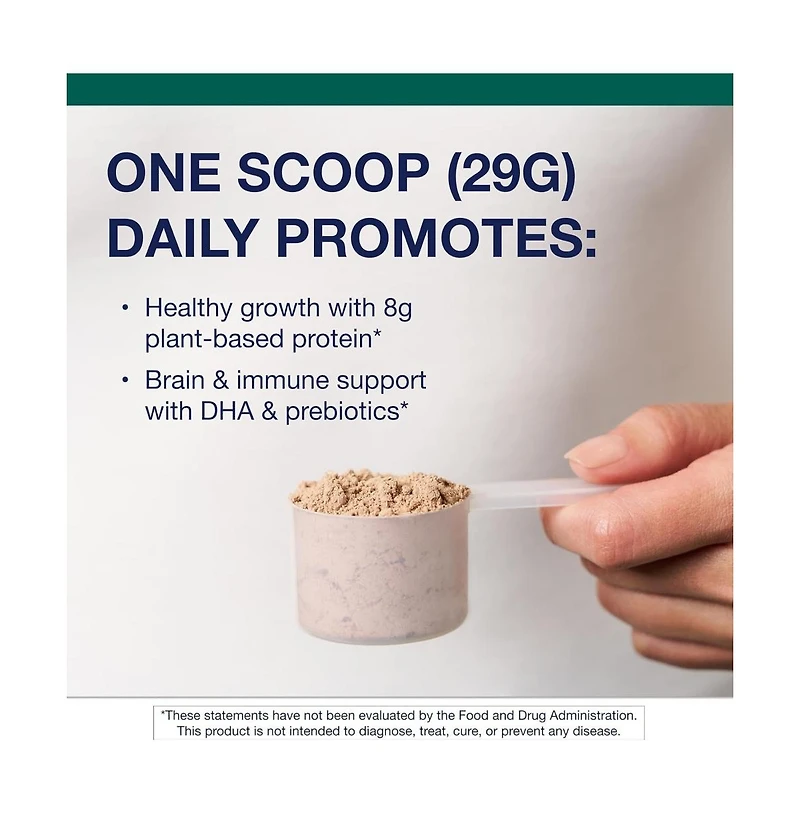 ONE SCOOP (29G) DAILY PROMOTES:

• Healthy growth with 8g plant-based protein*

• Brain & immune support with DHA & prebiotics*

*These statements have not been evaluated by the Food and Drug Administration. This product is not intended to diagnose, treat, cure, or prevent any disease.